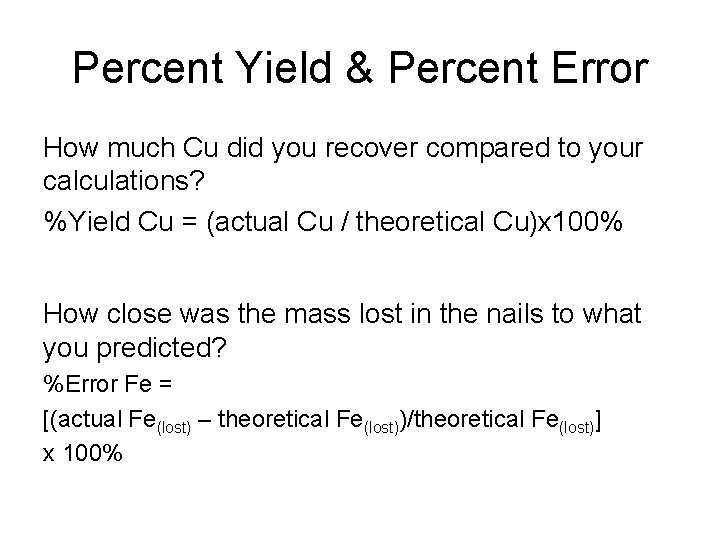 Percent Yield & Percent Error

How much Cu did you recover compared to your calculations?

%Yield Cu = (actual Cu / theoretical Cu)x100%

How close was the mass lost in the nails to what you predicted?

%Error Fe =

[(actual $Fe_{(lost)}$ – theoretical $Fe_{(lost)}$)/theoretical $Fe_{(lost)}$]

x 100%